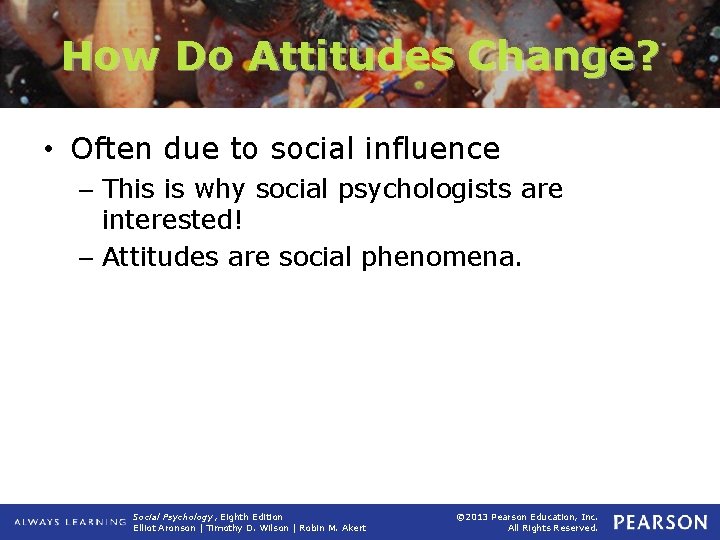 How Do Attitudes Change?

• Often due to social influence

– This is why social psychologists are interested!

– Attitudes are social phenomena.

ALWAYS LEARNING

Social Psychology, Eighth Edition
Elliot Aronson | Timothy D. Wilson | Robin M. Akert

©2013 Pearson Education, Inc.
All Rights Reserved.

PEARSON